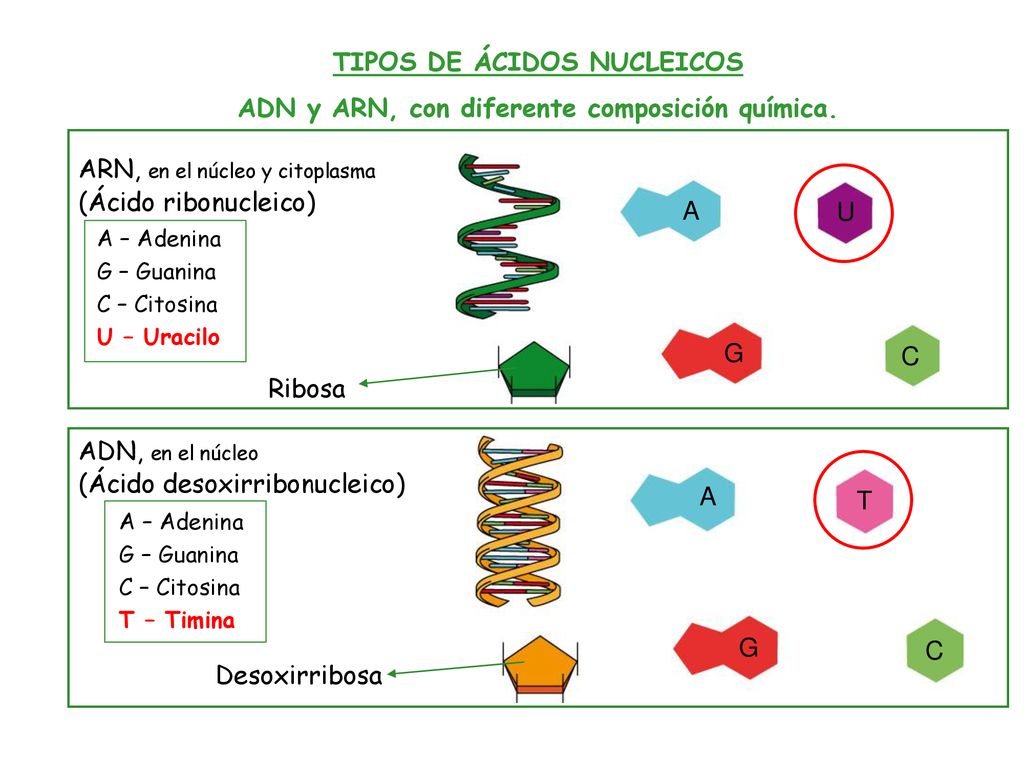 TIPOS DE ÁCIDOS NUCLEICOS

ADN y ARN, con diferente composición química.

ARN, en el núcleo y citoplasma
(Ácido ribonucleico)

A – Adenina
G – Guanina
C – Citosina
U – Uracilo

Ribosa

A

U

G

C

ADN, en el núcleo
(Ácido desoxirribonucleico)

A – Adenina
G – Guanina
C – Citosina
T – Timina

Desoxirribosa

A

T

G

C